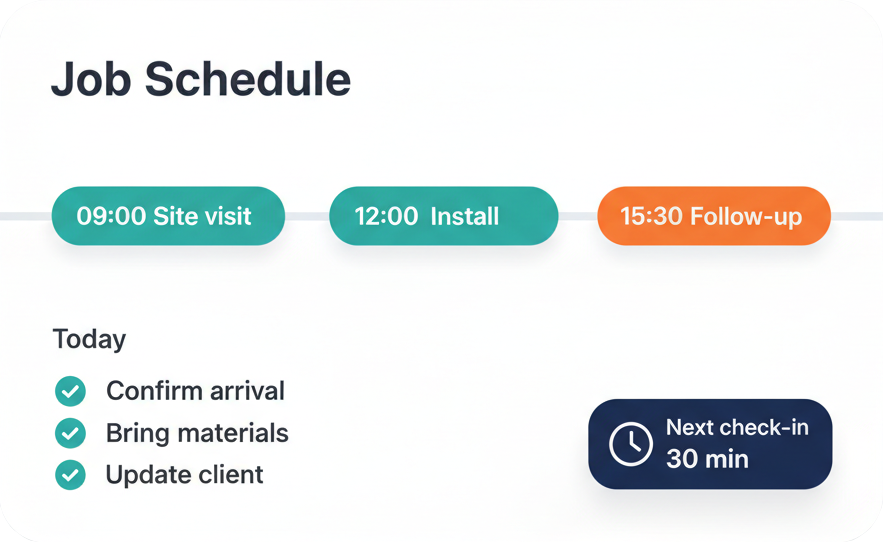 Job Schedule

09:00 Site visit
12:00 Install
15:30 Follow-up

Today

Confirm arrival
Bring materials
Update client

Next check-in
30 min